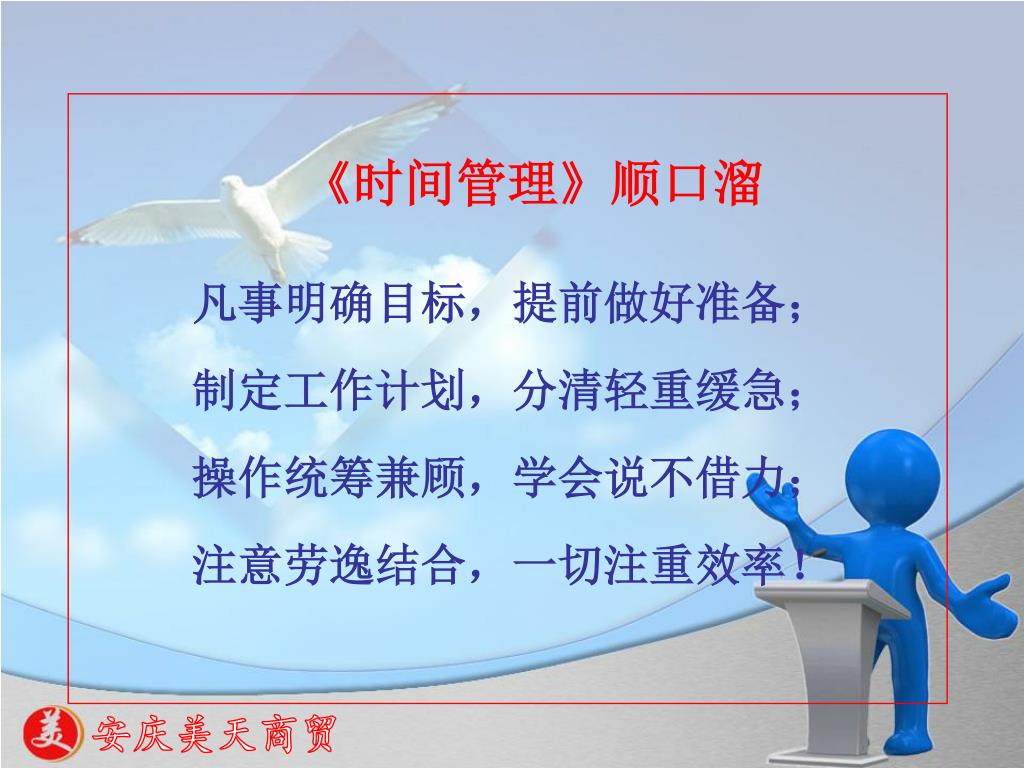 《时间管理》顺口溜

凡事明确目标，提前做好准备；

制定工作计划，分清轻重缓急；

操作统筹兼顾，学会说不借力；

注意劳逸结合，一切注重效率！

美 安庆美天商贸